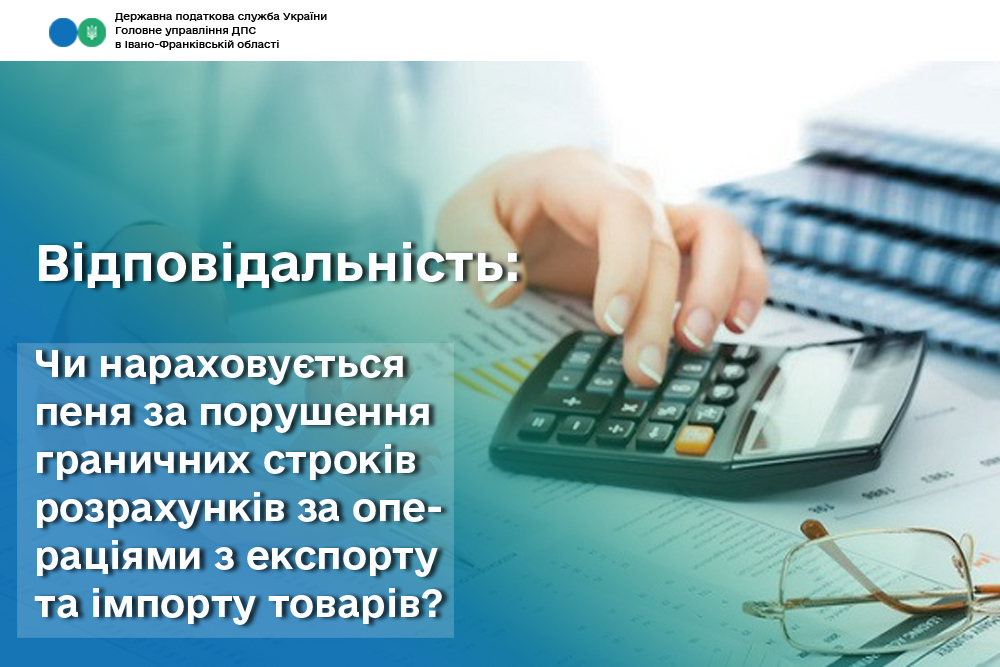 Державна податкова служба України
Головне управління ДПС
в Івано-Франківській області

Відповідальність:

Чи нараховується пеня за порушення граничних строків розрахунків за операціями з експорту та імпорту товарів?